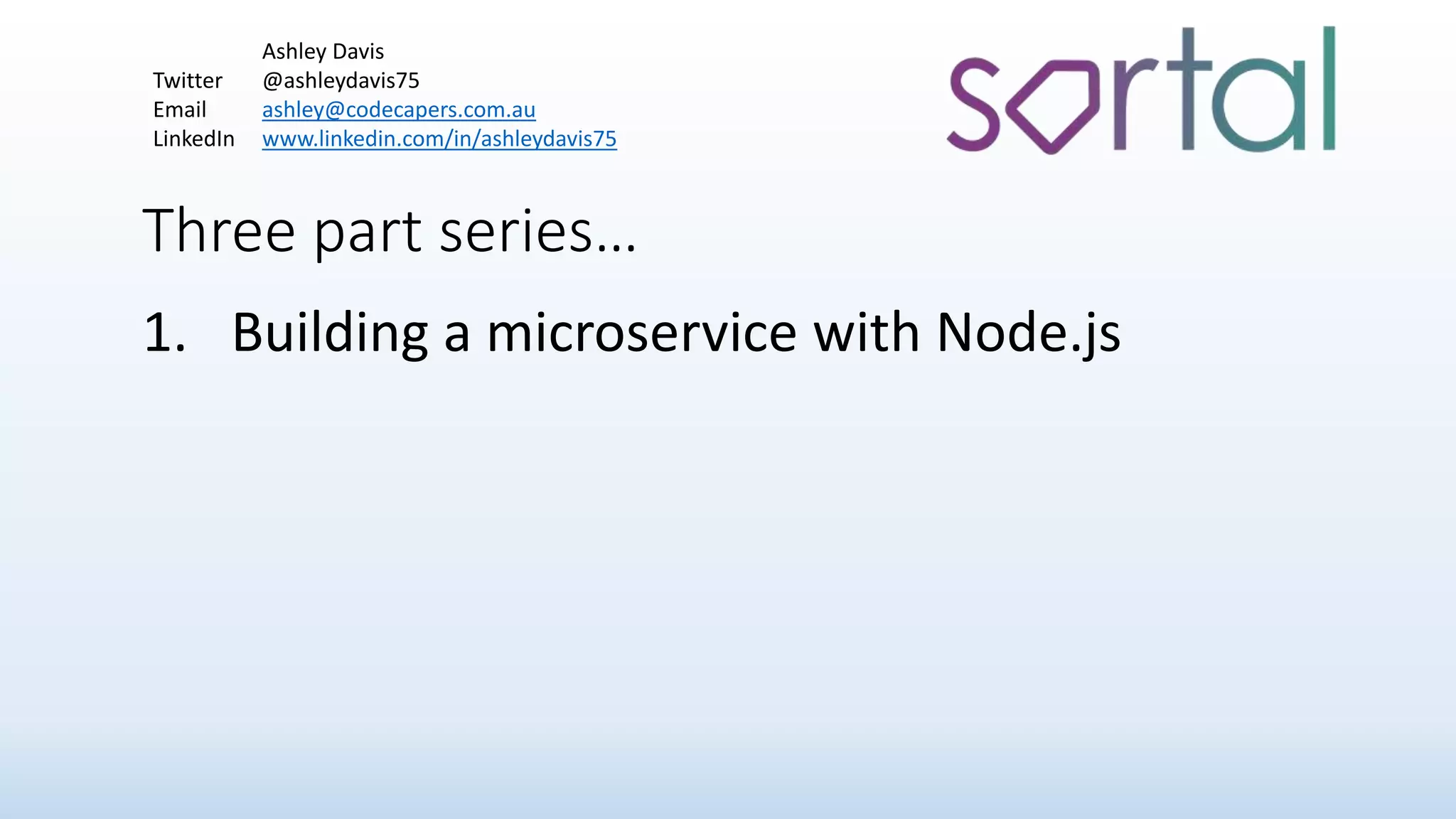 Ashley Davis
Twitter @ashleydavis75
Email ashley@codecapers.com.au
LinkedIn www.linkedin.com/in/ashleydavis75

sortal

Three part series…

1. Building a microservice with Node.js